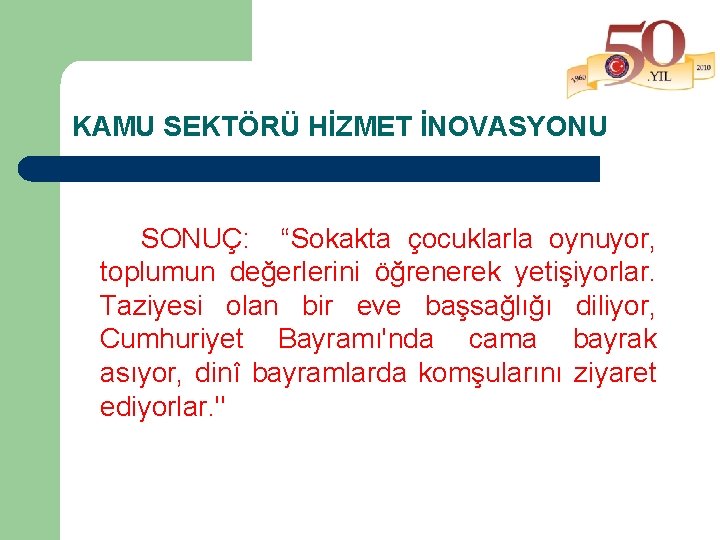 1960 50 .YIL 2010

KAMU SEKTÖRÜ HİZMET İNOVASYONU

SONUÇ: “Sokakta çocuklarla oynuyor, toplumun değerlerini öğrenerek yetişiyorlar. Taziyesi olan bir eve başsağlığı diliyor, Cumhuriyet Bayramı'nda cama bayrak asıyor, dinî bayramlarda komşularını ziyaret ediyorlar."